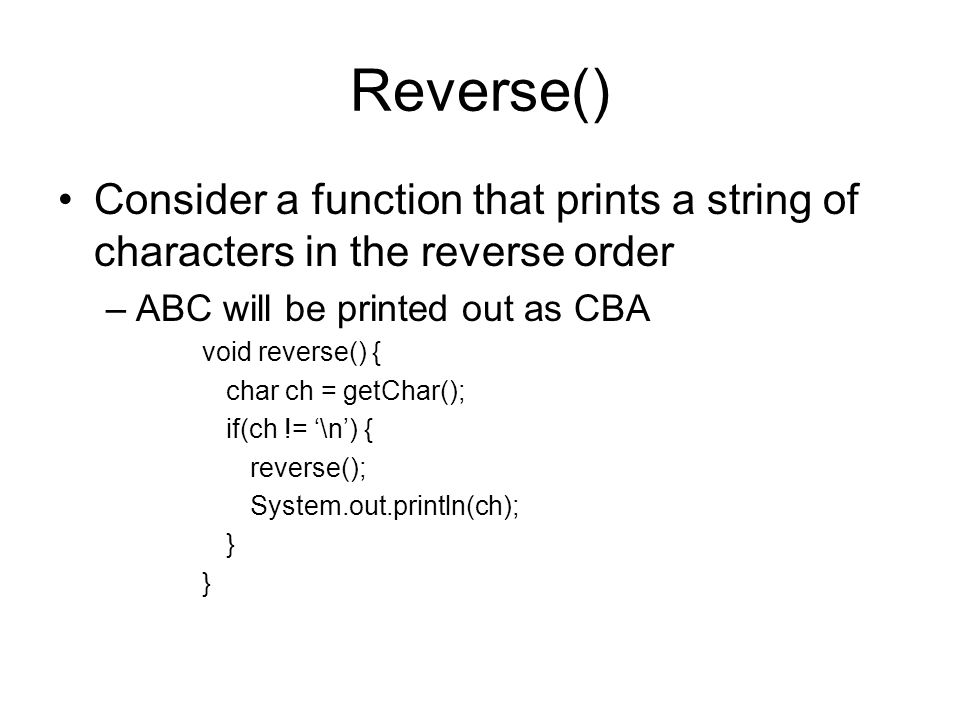 Reverse()

• Consider a function that prints a string of characters in the reverse order
– ABC will be printed out as CBA

void reverse() {
  char ch = getChar();
  if(ch != ‘\n’) {
    reverse();
    System.out.println(ch);
  }
}